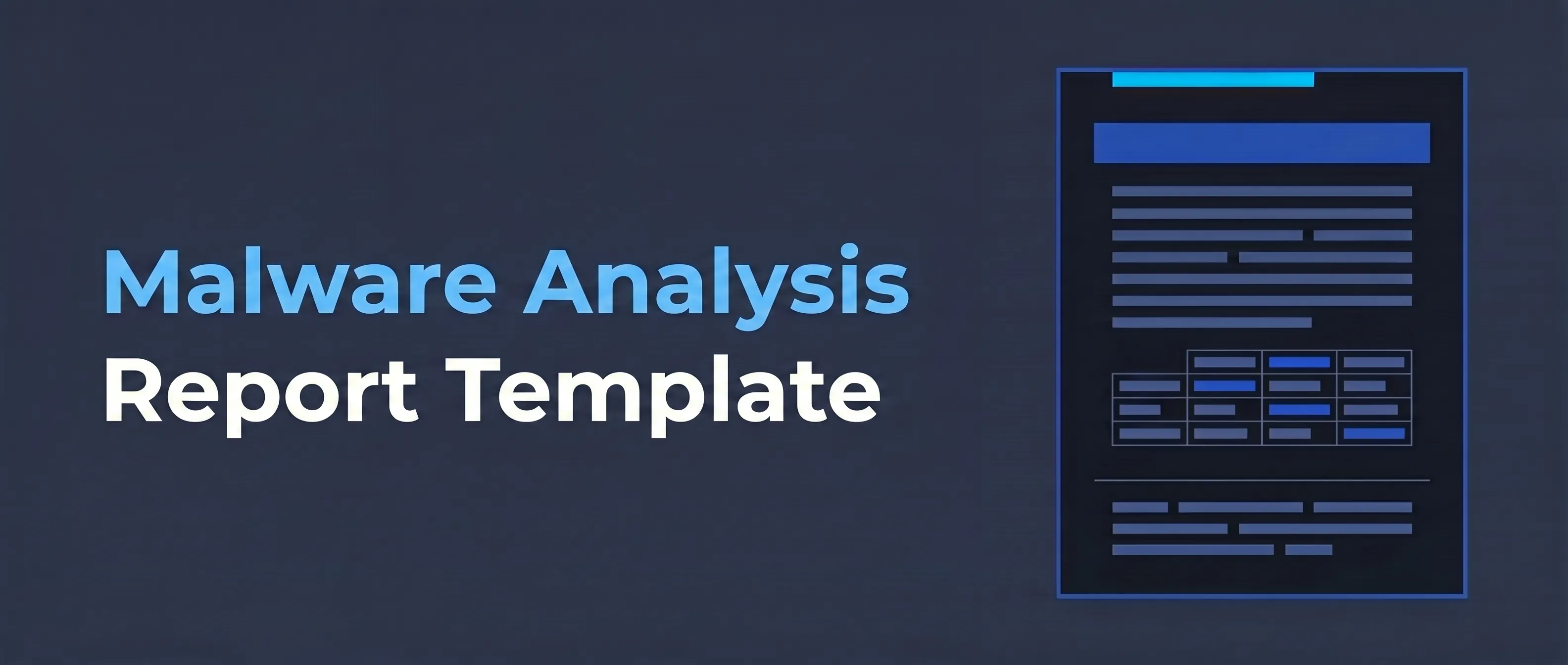 Malware Analysis
Report Template